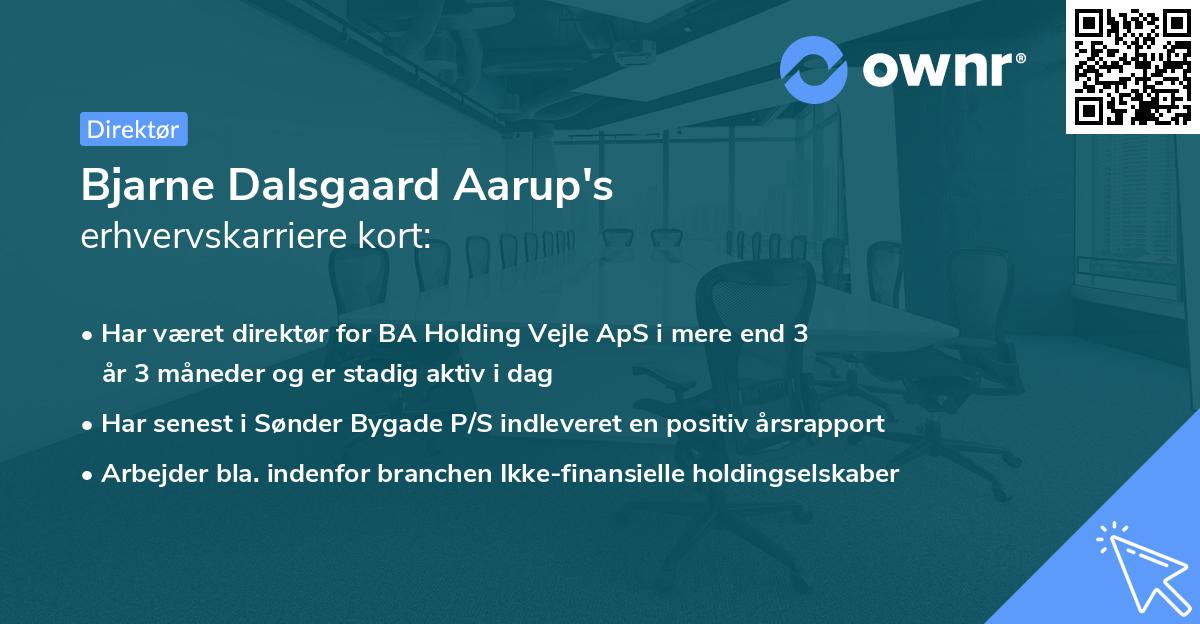 ownr®

Direktør

Bjarne Dalsgaard Aarup's
erhvervskarriere kort:

• Har været direktør for BA Holding Vejle ApS i mere end 3 år 3 måneder og er stadig aktiv i dag
• Har senest i Sønder Bygade P/S indleveret en positiv årsrapport
• Arbejder bla. indenfor branchen Ikke-finansielle holdingselskaber